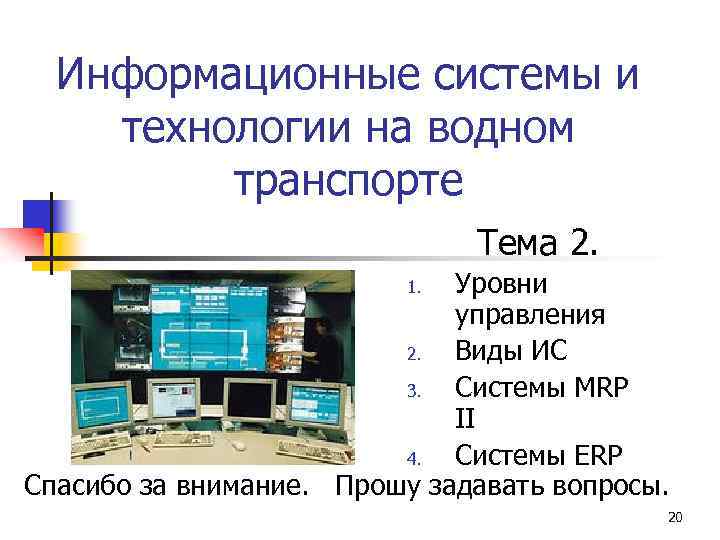 Информационные системы и технологии на водном транспорте

Тема 2.

1. Уровни управления
2. Виды ИС
3. Системы MRP II
4. Системы ERP

Спасибо за внимание. Прошу задавать вопросы.

20